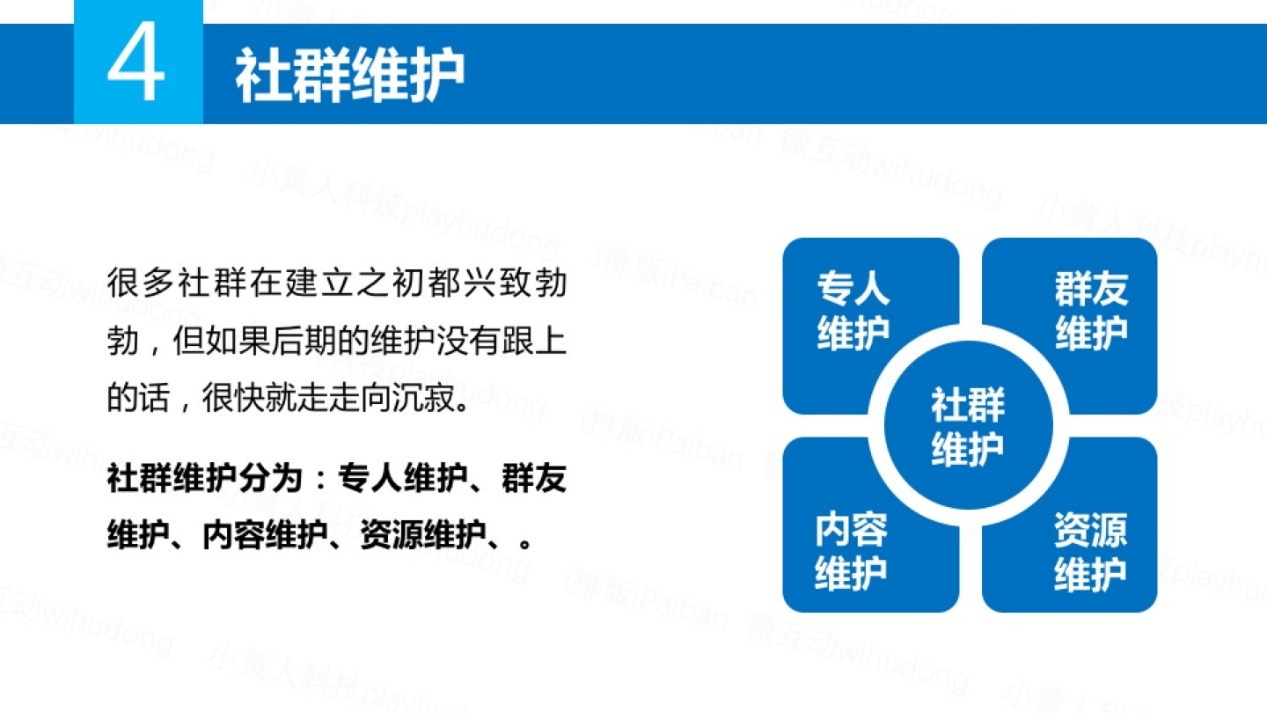 4 社群维护

很多社群在建立之初都兴致勃勃，但如果后期的维护没有跟上的话，很快就走走向沉寂。

社群维护分为：专人维护、群友维护、内容维护、资源维护、。

专人维护
群友维护
社群维护
内容维护
资源维护

微互动wihudong 小黄人科技playhudong i排版iPaiban